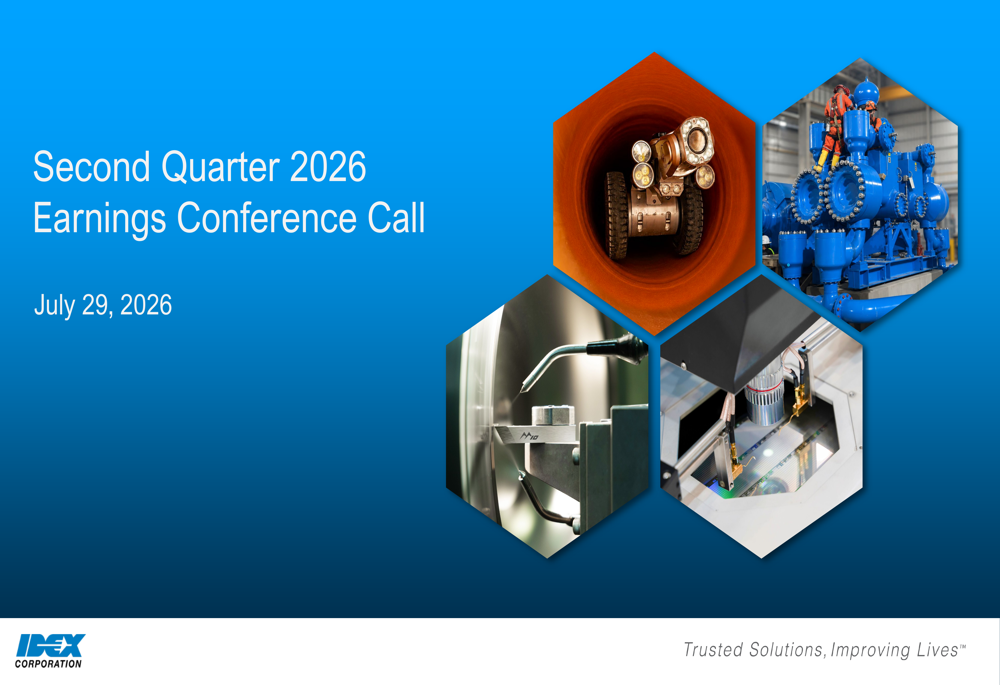 Second Quarter 2026
Earnings Conference Call

July 29, 2026

IDEX
CORPORATION

Trusted Solutions, Improving Lives™